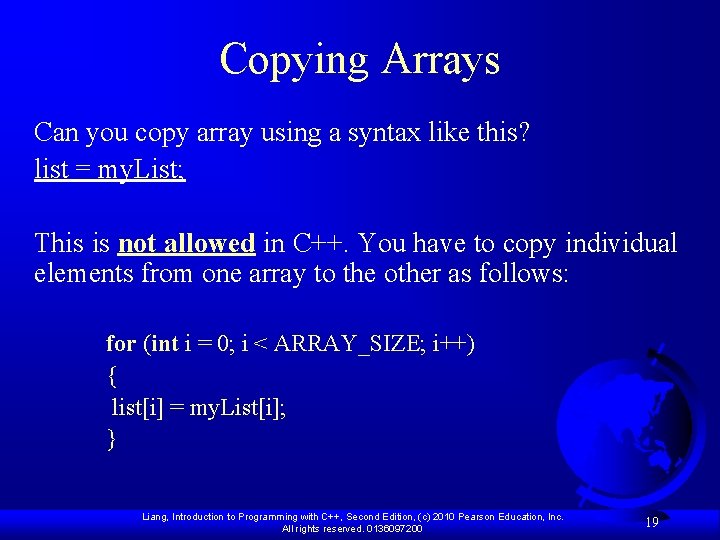 Copying Arrays

Can you copy array using a syntax like this?
list = myList;

This is not allowed in C++. You have to copy individual elements from one array to the other as follows:

for (int i = 0; i < ARRAY_SIZE; i++)
{
 list[i] = myList[i];
}

Liang, Introduction to Programming with C++, Second Edition, (c) 2010 Pearson Education, Inc. All rights reserved. 0136097200

19